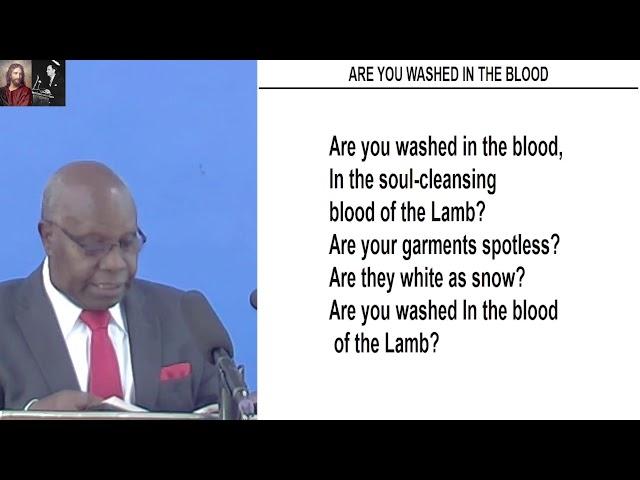 ARE YOU WASHED IN THE BLOOD

Are you washed in the blood,
In the soul-cleansing
blood of the Lamb?
Are your garments spotless?
Are they white as snow?
Are you washed In the blood
of the Lamb?